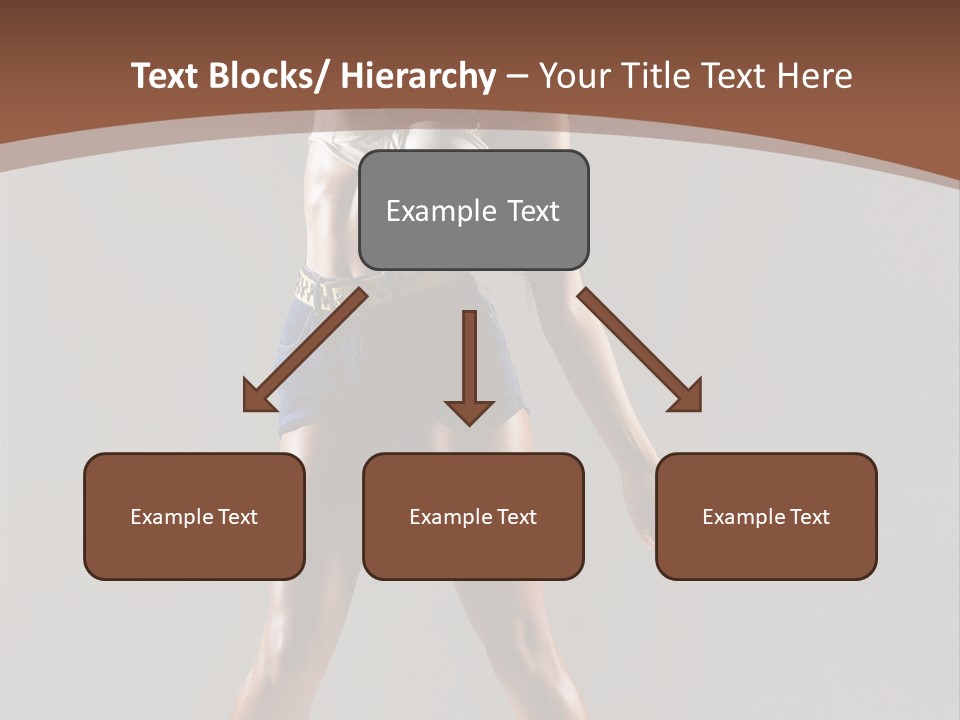 Text Blocks/ Hierarchy – Your Title Text Here

Example Text

Example Text

Example Text

Example Text